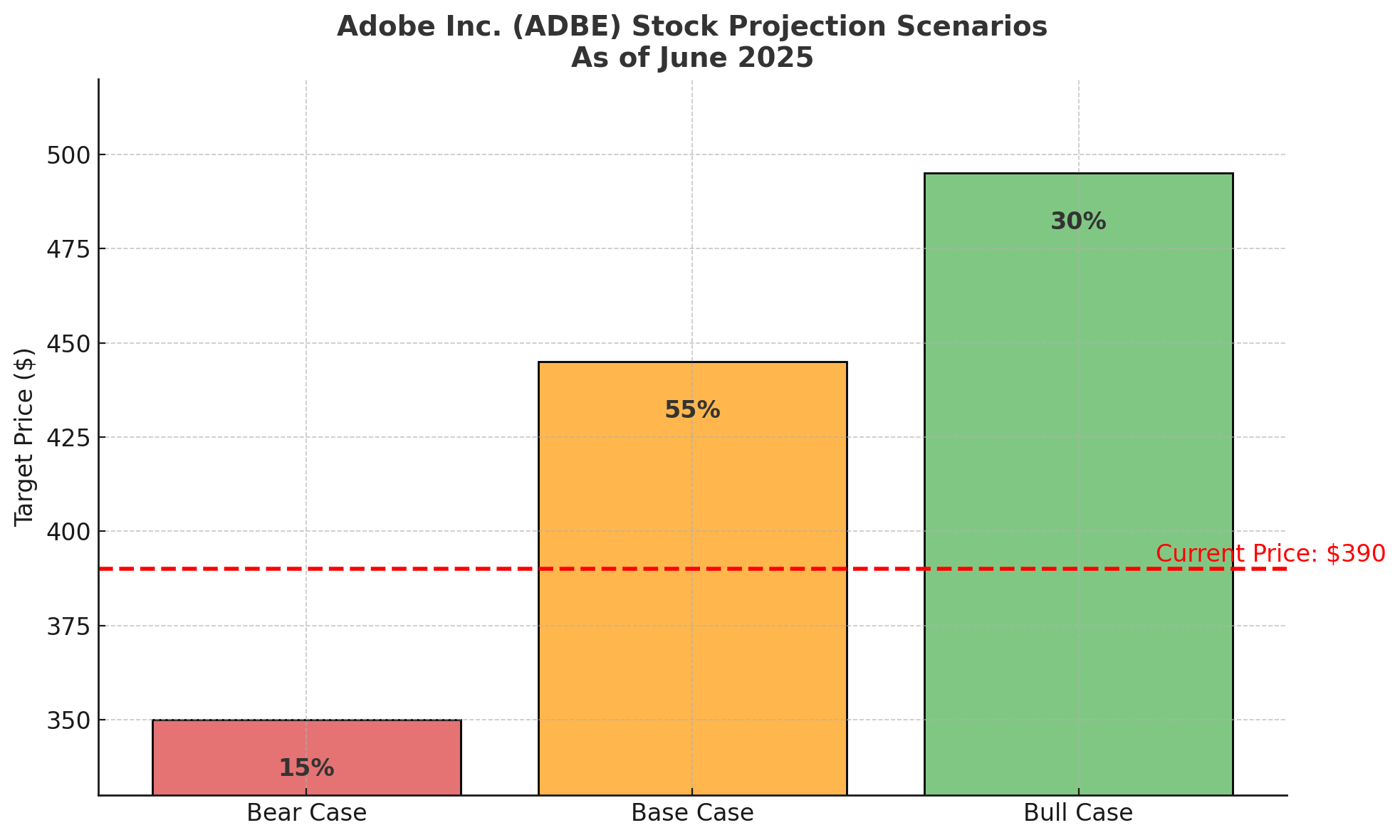 Adobe Inc. (ADBE) Stock Projection Scenarios
As of June 2025

Target Price ($)

500
475
450
425
400
375
350

30%
55%
15%

Current Price: $390

Bear Case
Base Case
Bull Case